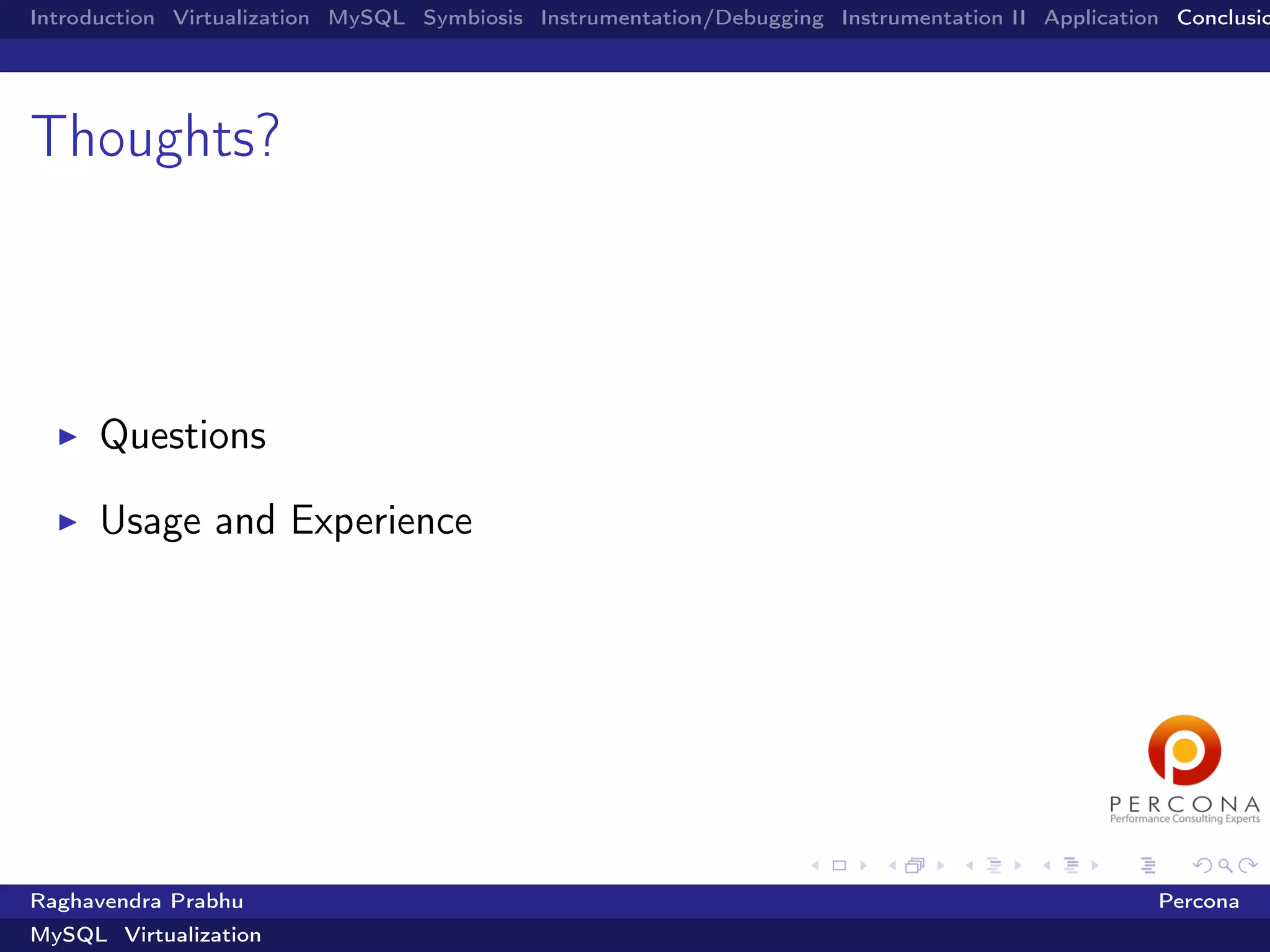 Introduction Virtualization MySQL Symbiosis Instrumentation/Debugging Instrumentation II Application Conclusio

Thoughts?

▶ Questions

▶ Usage and Experience

PERCONA
Performance Consulting Experts

Raghavendra Prabhu Percona

MySQL Virtualization